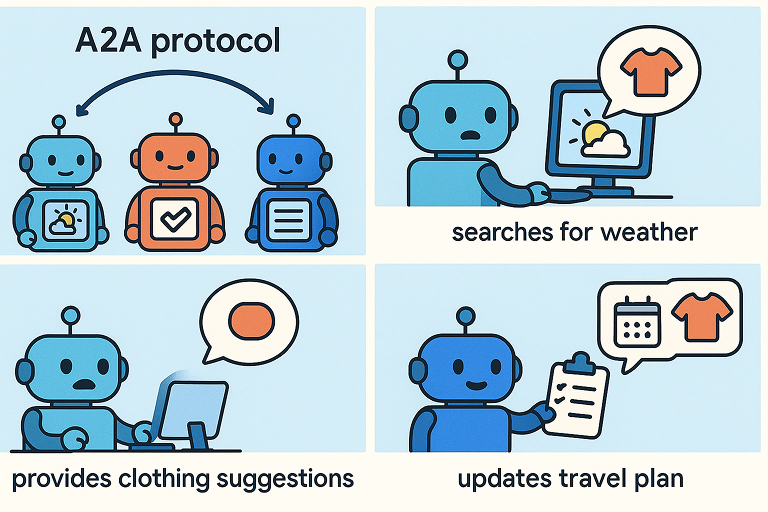 A2A protocol

searches for weather

provides clothing suggestions

updates travel plan